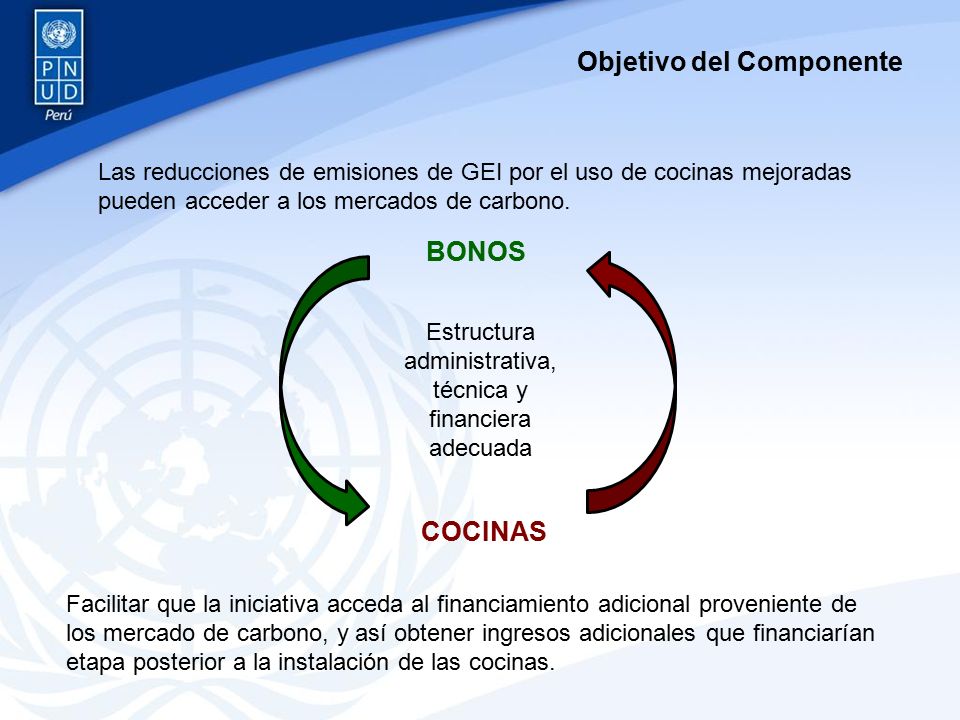 P N
U D
Perú

Objetivo del Componente

Las reducciones de emisiones de GEI por el uso de cocinas mejoradas pueden acceder a los mercados de carbono.

BONOS

Estructura administrativa, técnica y financiera adecuada

COCINAS

Facilitar que la iniciativa acceda al financiamiento adicional proveniente de los mercado de carbono, y así obtener ingresos adicionales que financiarían etapa posterior a la instalación de las cocinas.